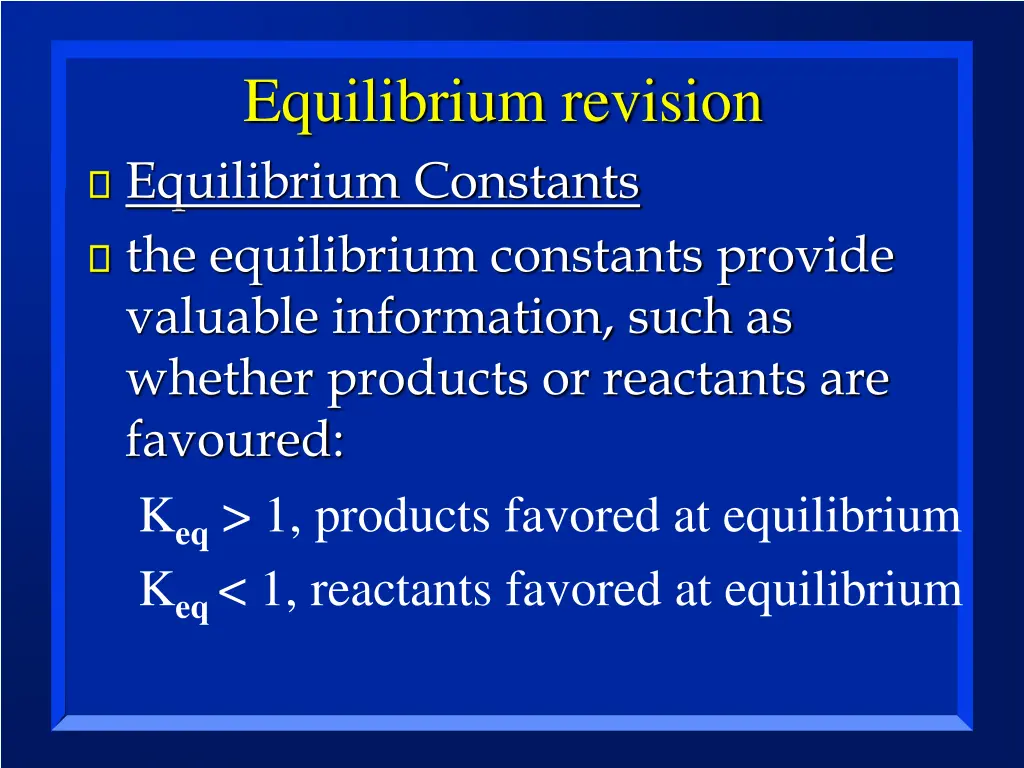 Equilibrium revision

Equilibrium Constants

the equilibrium constants provide valuable information, such as whether products or reactants are favoured:

$K_{eq} > 1$, products favored at equilibrium

$K_{eq} < 1$, reactants favored at equilibrium